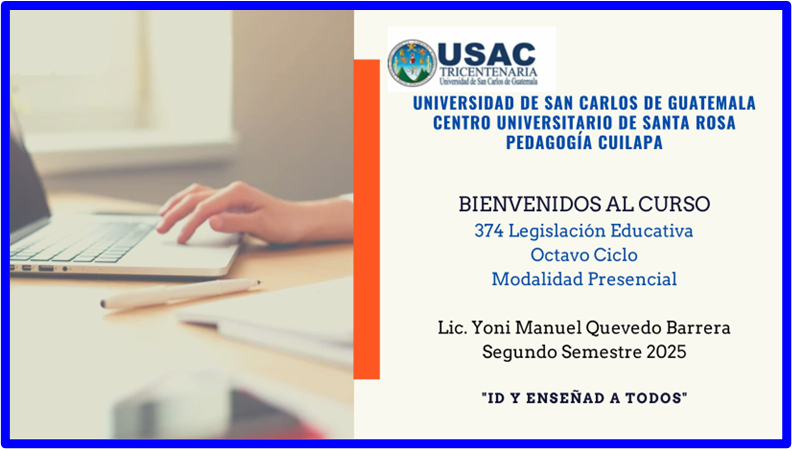 USAC
TRICENTENARIA
Universidad de San Carlos de Guatemala

UNIVERSIDAD DE SAN CARLOS DE GUATEMALA
CENTRO UNIVERSITARIO DE SANTA ROSA
PEDAGOGÍA CUILAPA

BIENVENIDOS AL CURSO
374 Legislación Educativa
Octavo Ciclo
Modalidad Presencial

Lic. Yoni Manuel Quevedo Barrera
Segundo Semestre 2025

"ID Y ENSEÑAD A TODOS"